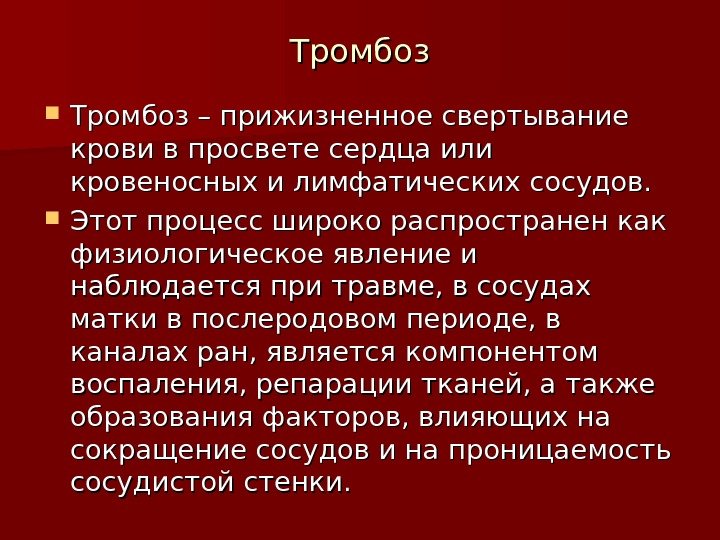 Тромбоз

Тромбоз – прижизненное свертывание крови в просвете сердца или кровеносных и лимфатических сосудов.

Этот процесс широко распространен как физиологическое явление и наблюдается при травме, в сосудах матки в послеродовом периоде, в каналах ран, является компонентом воспаления, репарации тканей, а также образования факторов, влияющих на сокращение сосудов и на проницаемость сосудистой стенки.